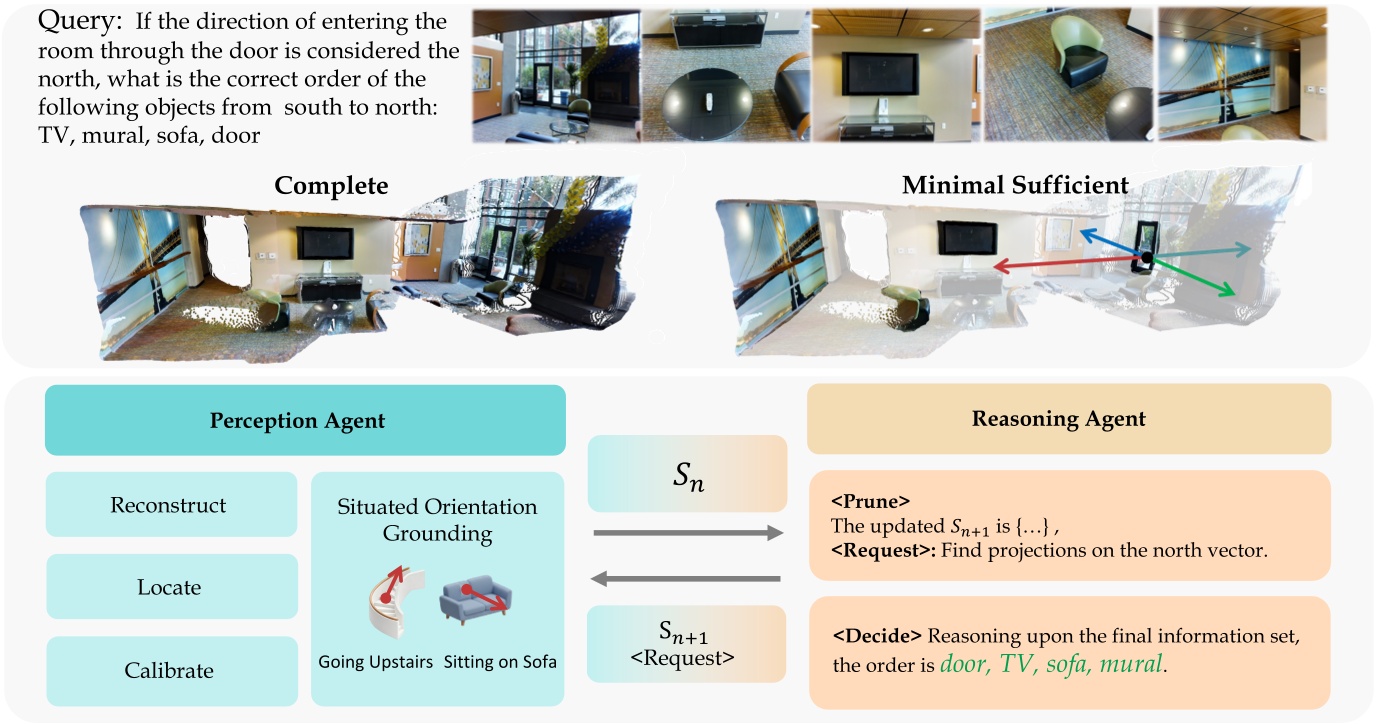 Query: If the direction of entering the room through the door is considered the north, what is the correct order of the following objects from south to north: TV, mural, sofa, door

Complete

Minimal Sufficient

Perception Agent

Reconstruct

Locate

Calibrate

Situated Orientation Grounding

Going Upstairs

Sitting on Sofa

$S_n$

$S_{n+1}$
<Request>

Reasoning Agent

<Prune>
The updated $S_{n+1}$ is {...} ,
<Request>: Find projections on the north vector.

<Decide> Reasoning upon the final information set, the order is door, TV, sofa, mural.